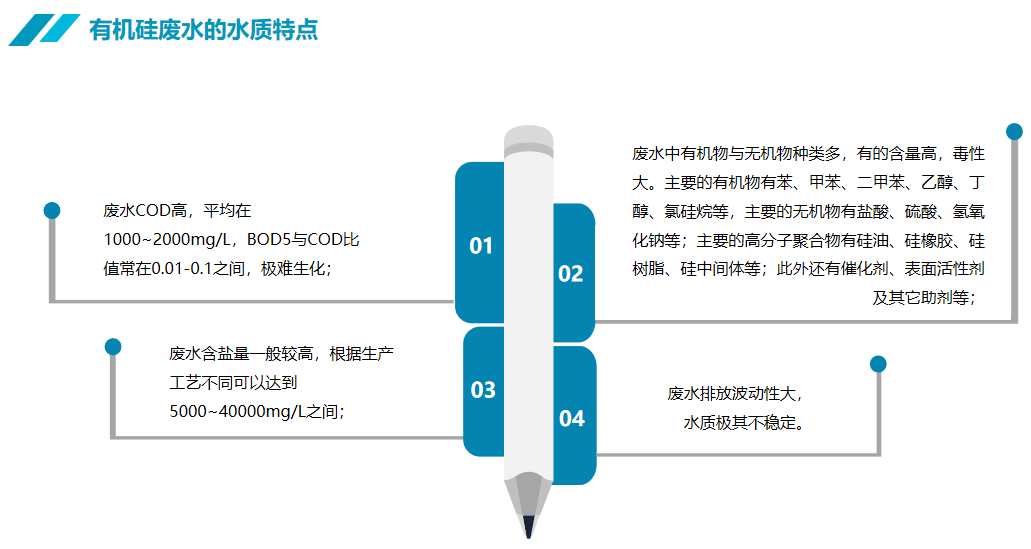 有机硅废水的水质特点

01

废水COD高，平均在1000~2000mg/L，BOD5与COD比值常在0.01-0.1之间，极难生化；

02

废水中有机物与无机物种类多，有的含量高，毒性大。主要的有机物有苯、甲苯、二甲苯、乙醇、丁醇、氯硅烷等，主要的无机物有盐酸、硫酸、氢氧化钠等；主要的高分子聚合物有硅油、硅橡胶、硅树脂、硅中间体等；此外还有催化剂、表面活性剂及其它助剂等；

03

废水含盐量一般较高，根据生产工艺不同可以达到5000~40000mg/L之间；

04

废水排放波动性大，水质极其不稳定。